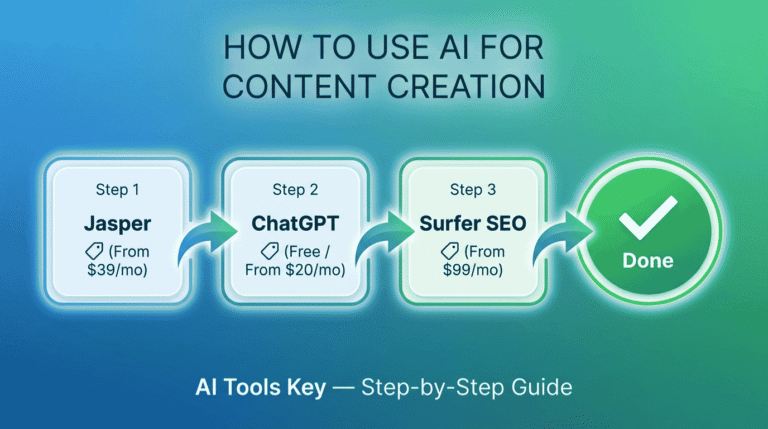 HOW TO USE AI FOR CONTENT CREATION

Step 1

Jasper

(From $39/mo)

Step 2

ChatGPT

(Free / From $20/mo)

Step 3

Surfer SEO

(From $99/mo)

Done

AI Tools Key — Step-by-Step Guide